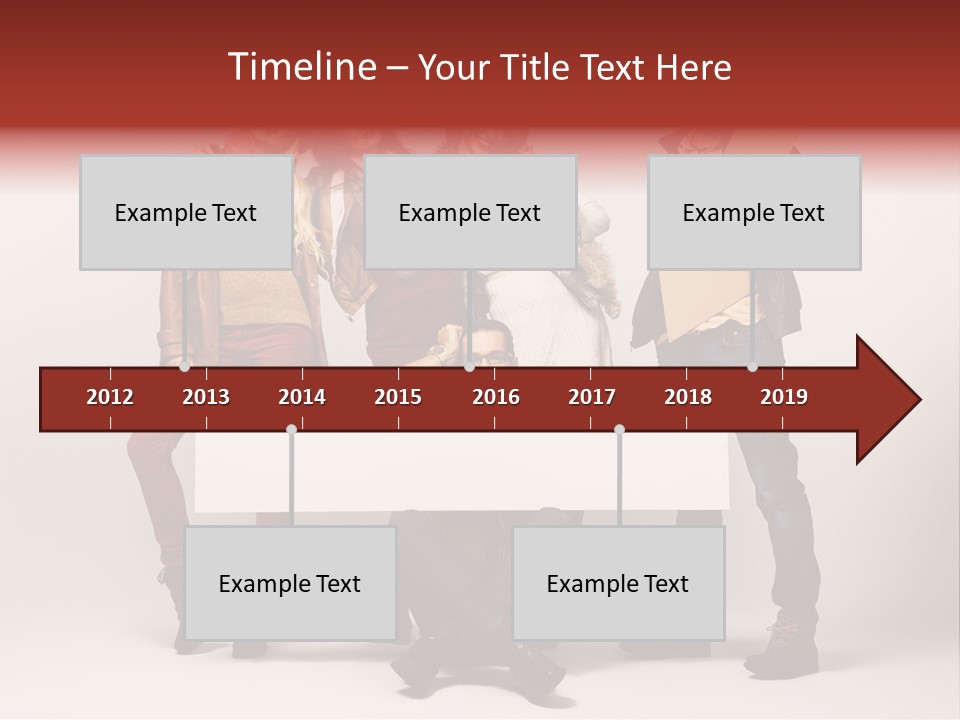 Timeline – Your Title Text Here

Example Text

Example Text

Example Text

2012 2013 2014 2015 2016 2017 2018 2019

Example Text

Example Text